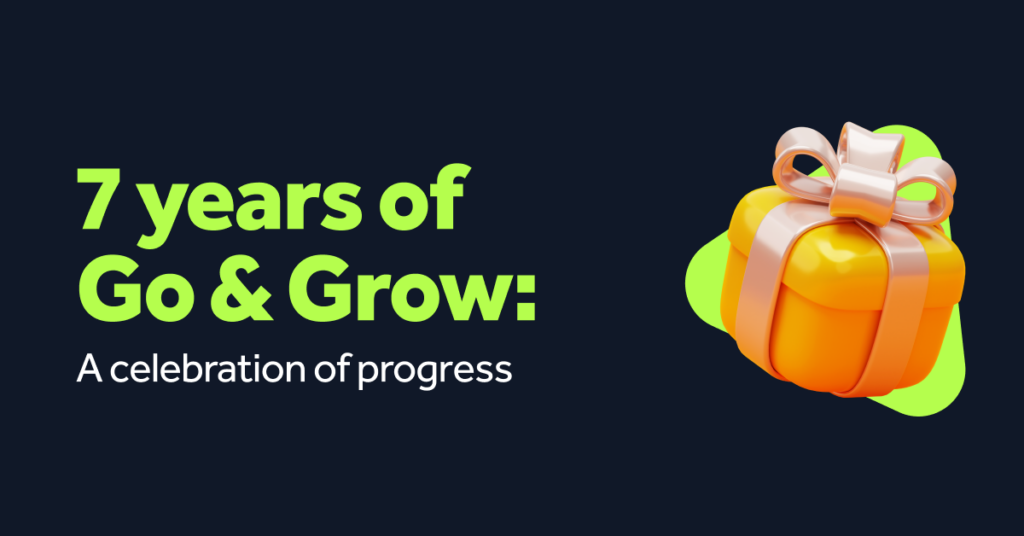 7 years of Go & Grow:

A celebration of progress